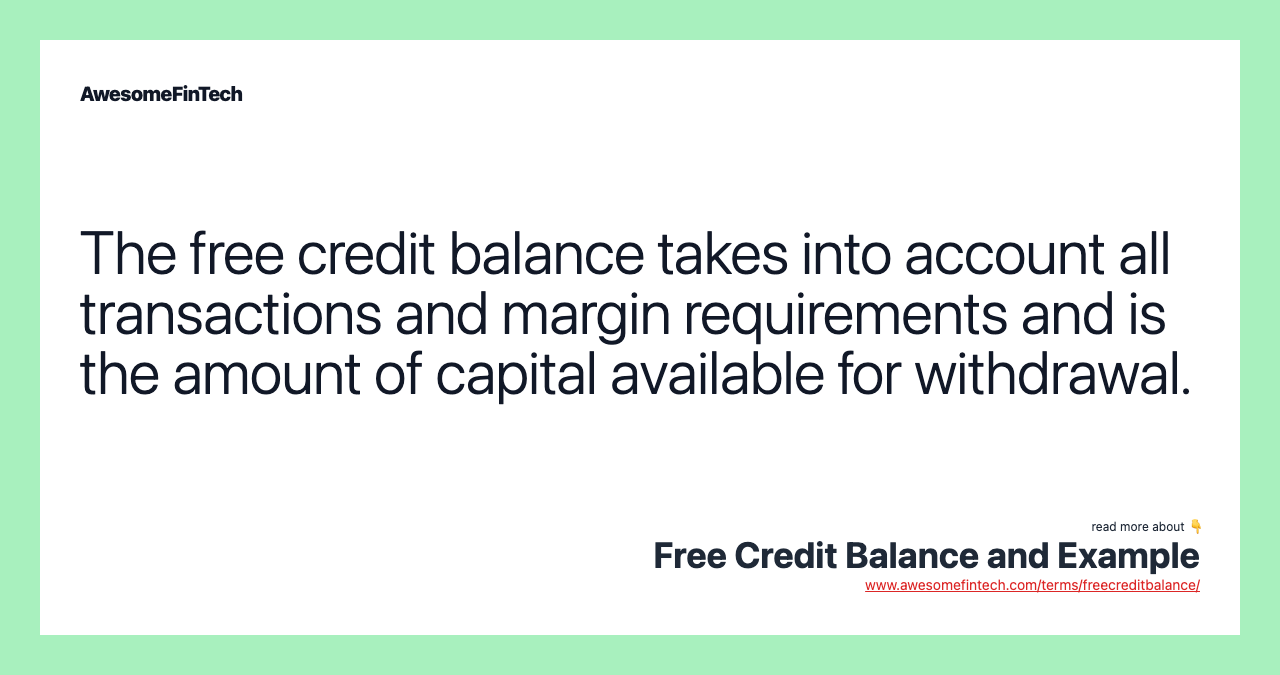 AwesomeFinTech

The free credit balance takes into account all transactions and margin requirements and is the amount of capital available for withdrawal.

read more about 👇
Free Credit Balance and Example
www.awesomefintech.com/terms/freecreditbalance/